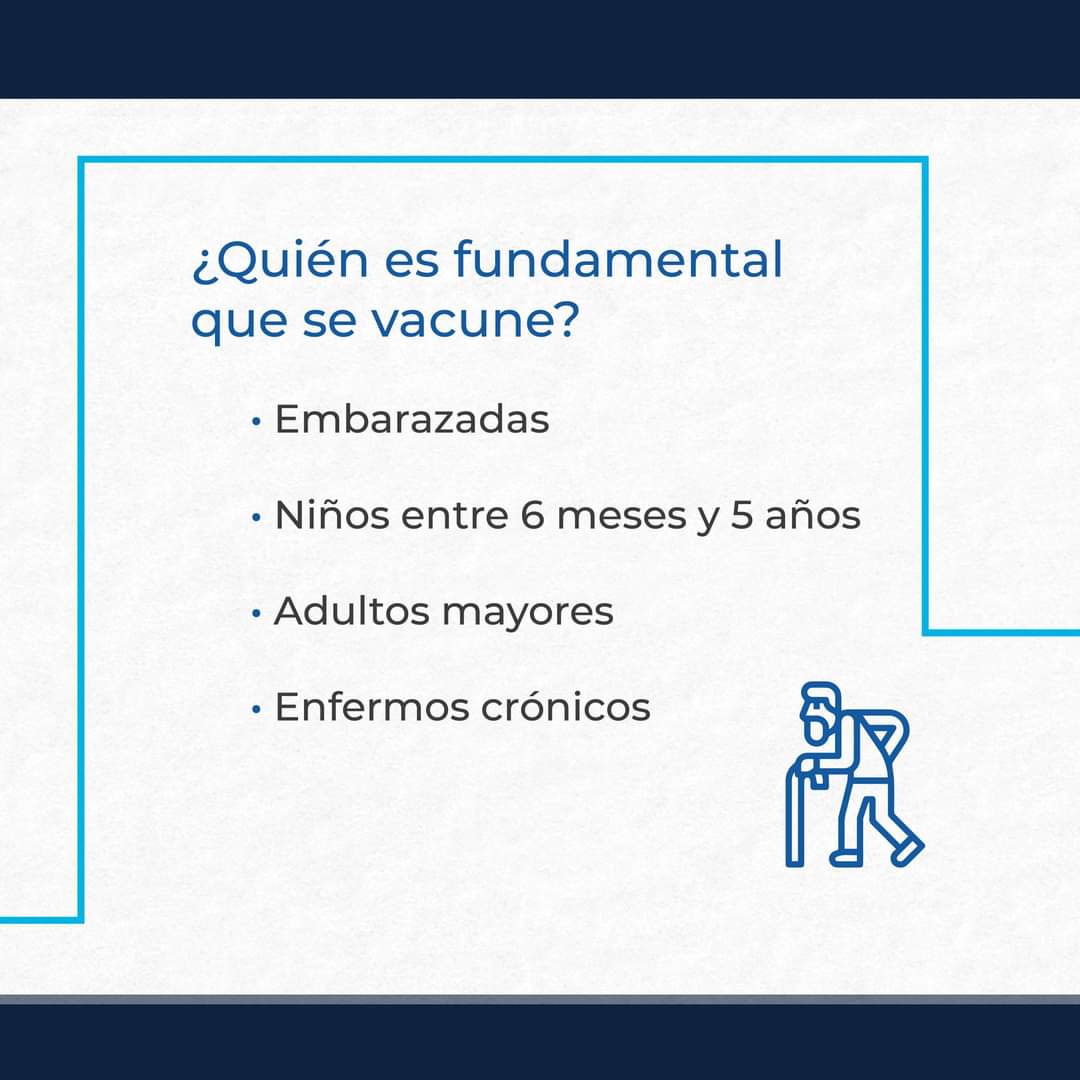 ¿Quién es fundamental que se vacune?

• Embarazadas

• Niños entre 6 meses y 5 años

• Adultos mayores

• Enfermos crónicos